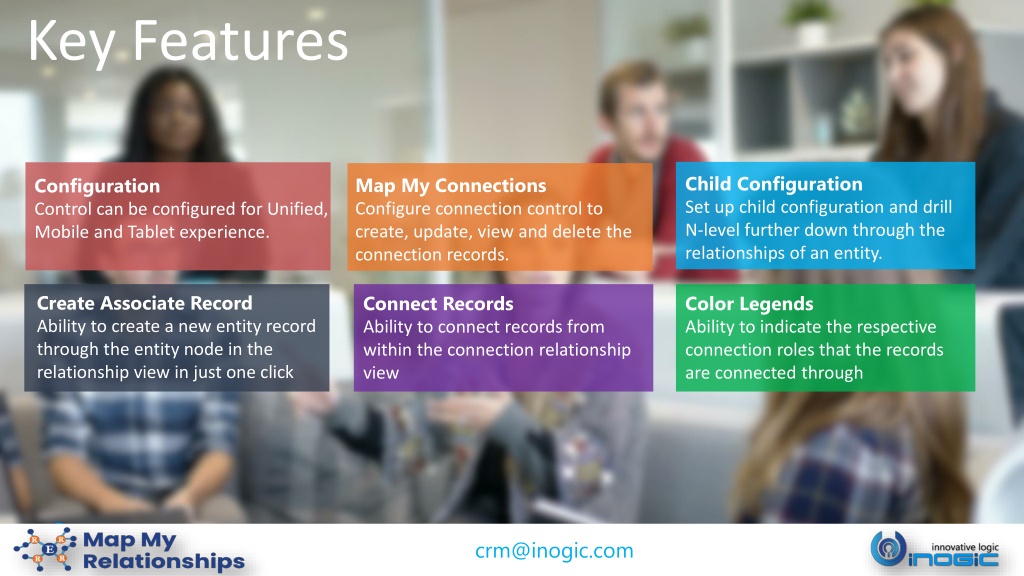 Key Features

Configuration
Control can be configured for Unified, Mobile and Tablet experience.

Map My Connections
Configure connection control to create, update, view and delete the connection records.

Child Configuration
Set up child configuration and drill N-level further down through the relationships of an entity.

Create Associate Record
Ability to create a new entity record through the entity node in the relationship view in just one click

Connect Records
Ability to connect records from within the connection relationship view

Color Legends
Ability to indicate the respective connection roles that the records are connected through

Map My Relationships

crm@inogic.com

innovative logic
inogic